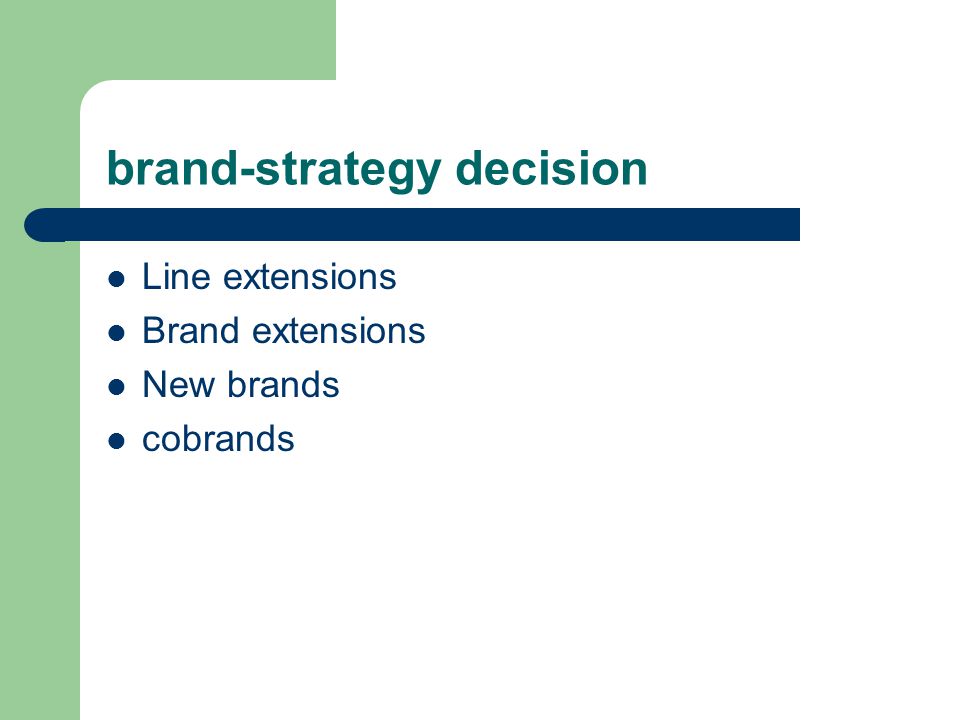 brand-strategy decision

- Line extensions
- Brand extensions
- New brands
- cobrands